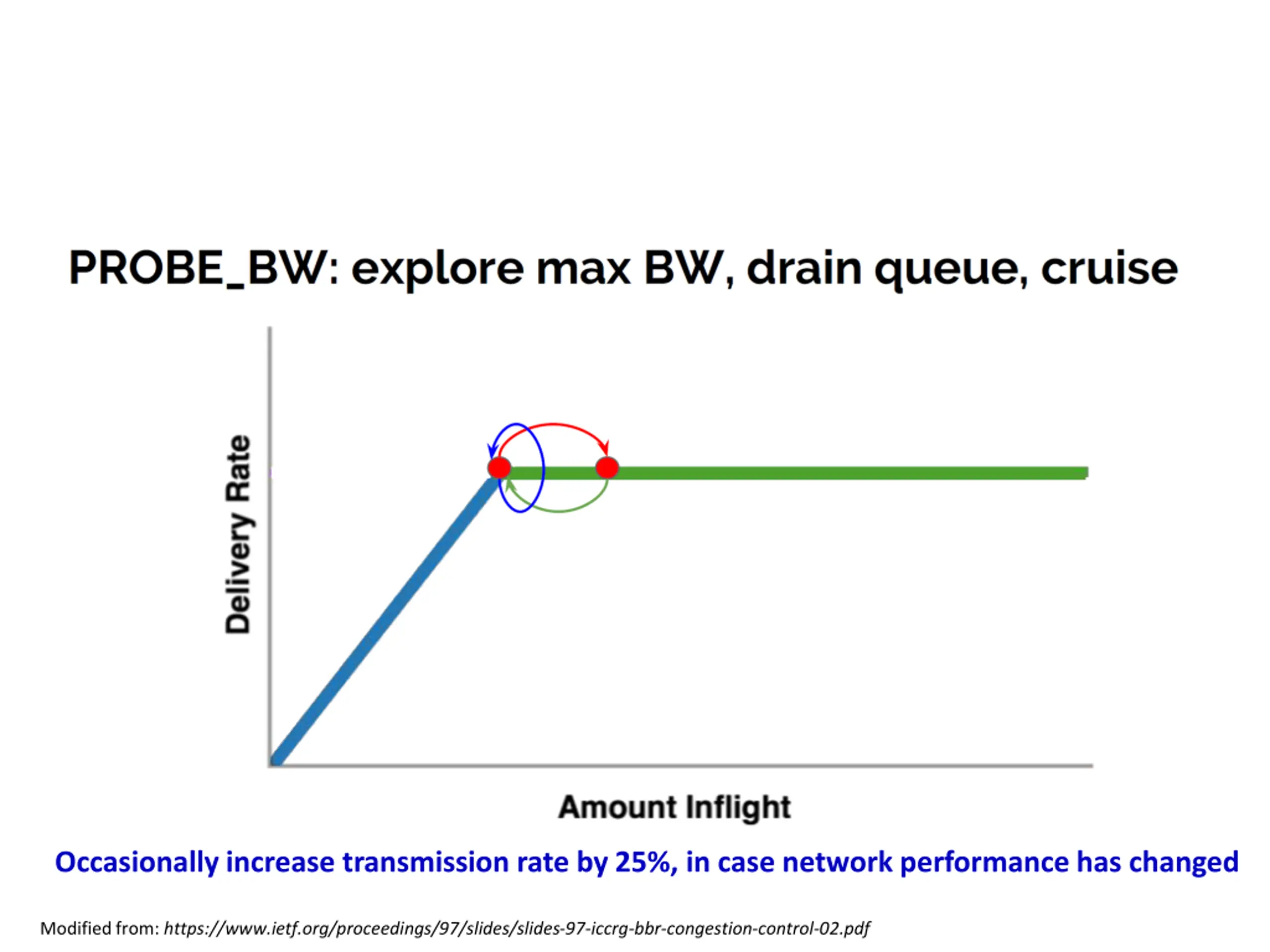 PROBE_BW: explore max BW, drain queue, cruise

Delivery Rate

Amount Inflight

Occasionally increase transmission rate by 25%, in case network performance has changed

Modified from: https://www.ietf.org/proceedings/97/slides/slides-97-iccrg-bbr-congestion-control-02.pdf